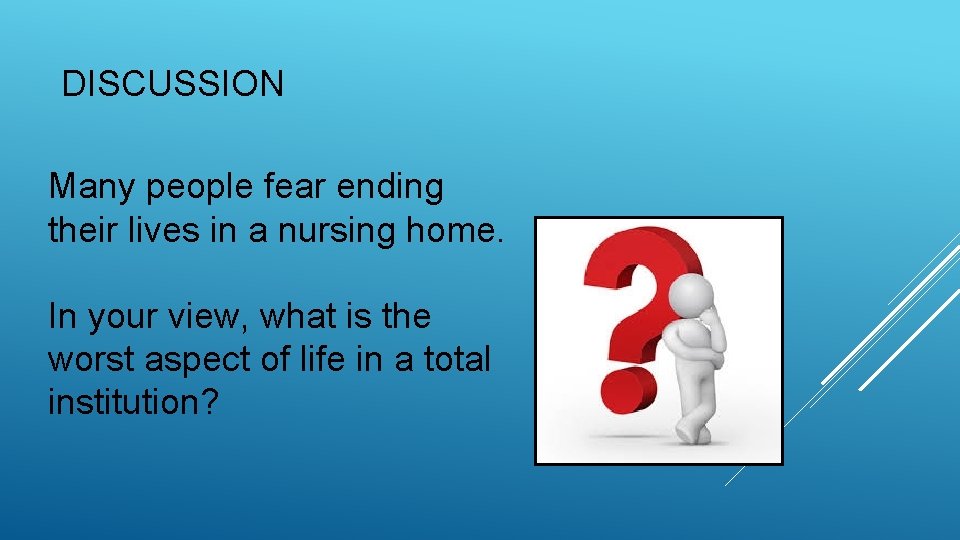 DISCUSSION

Many people fear ending their lives in a nursing home.

In your view, what is the worst aspect of life in a total institution?